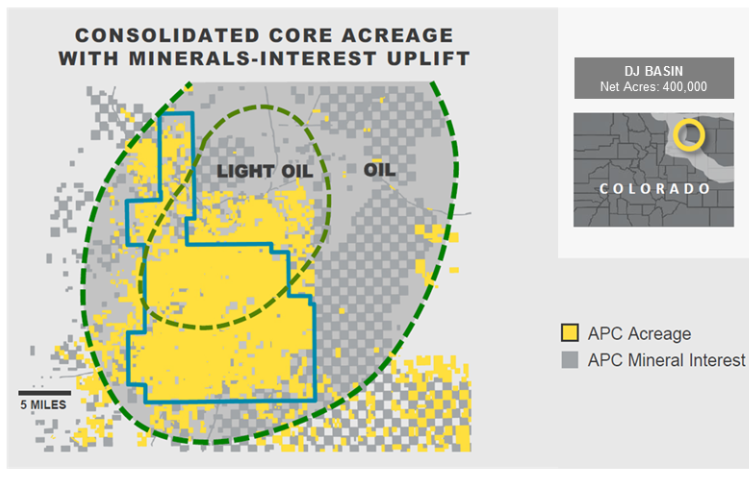 CONSOLIDATED CORE ACREAGE
WITH MINERALS-INTEREST UPLIFT

LIGHT OIL

OIL

5 MILES

DJ BASIN
Net Acres: 400,000

COLORADO

APC Acreage

APC Mineral Interest